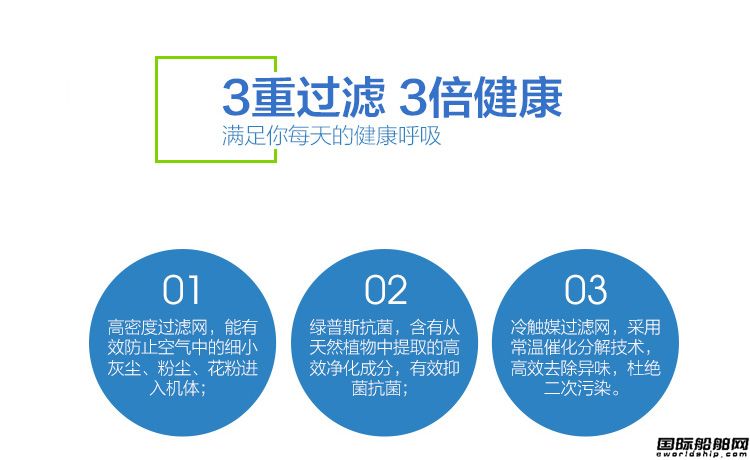 3重过滤 3倍健康
满足你每天的健康呼吸

01
高密度过滤网，能有效防止空气中的细小灰尘、粉尘、花粉进入机体；

02
绿普斯抗菌，含有从天然植物中提取的高效净化成分，有效抑菌抗菌；

03
冷触媒过滤网，采用常温催化分解技术，高效去除异味，杜绝二次污染。

国际船舶网
eworldship.com